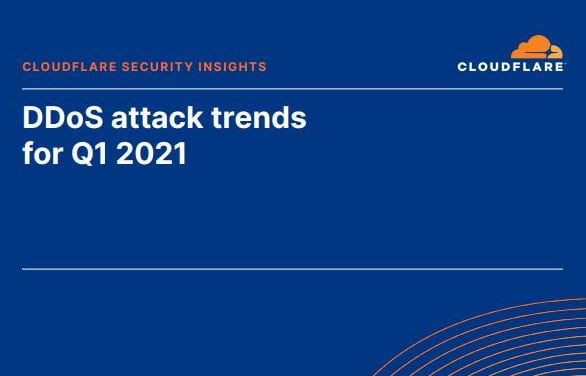 CLOUDFLARE SECURITY INSIGHTS

CLOUDFLARE

DDoS attack trends for Q1 2021